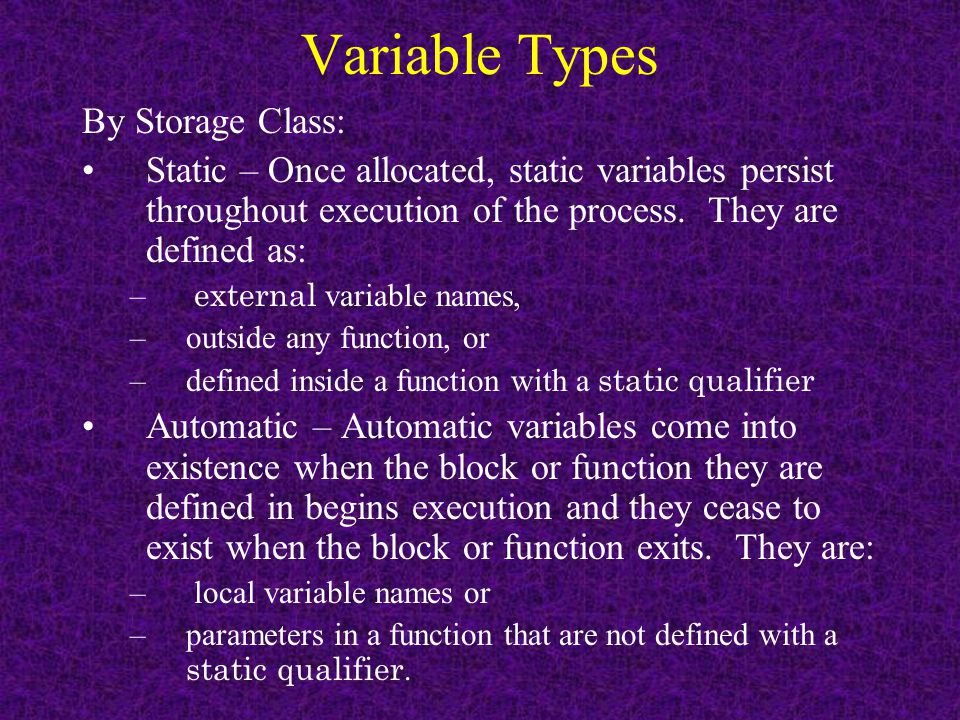 Variable Types

By Storage Class:

• Static – Once allocated, static variables persist throughout execution of the process. They are defined as:

– external variable names,

– outside any function, or

– defined inside a function with a static qualifier

• Automatic – Automatic variables come into existence when the block or function they are defined in begins execution and they cease to exist when the block or function exits. They are:

– local variable names or

– parameters in a function that are not defined with a static qualifier.